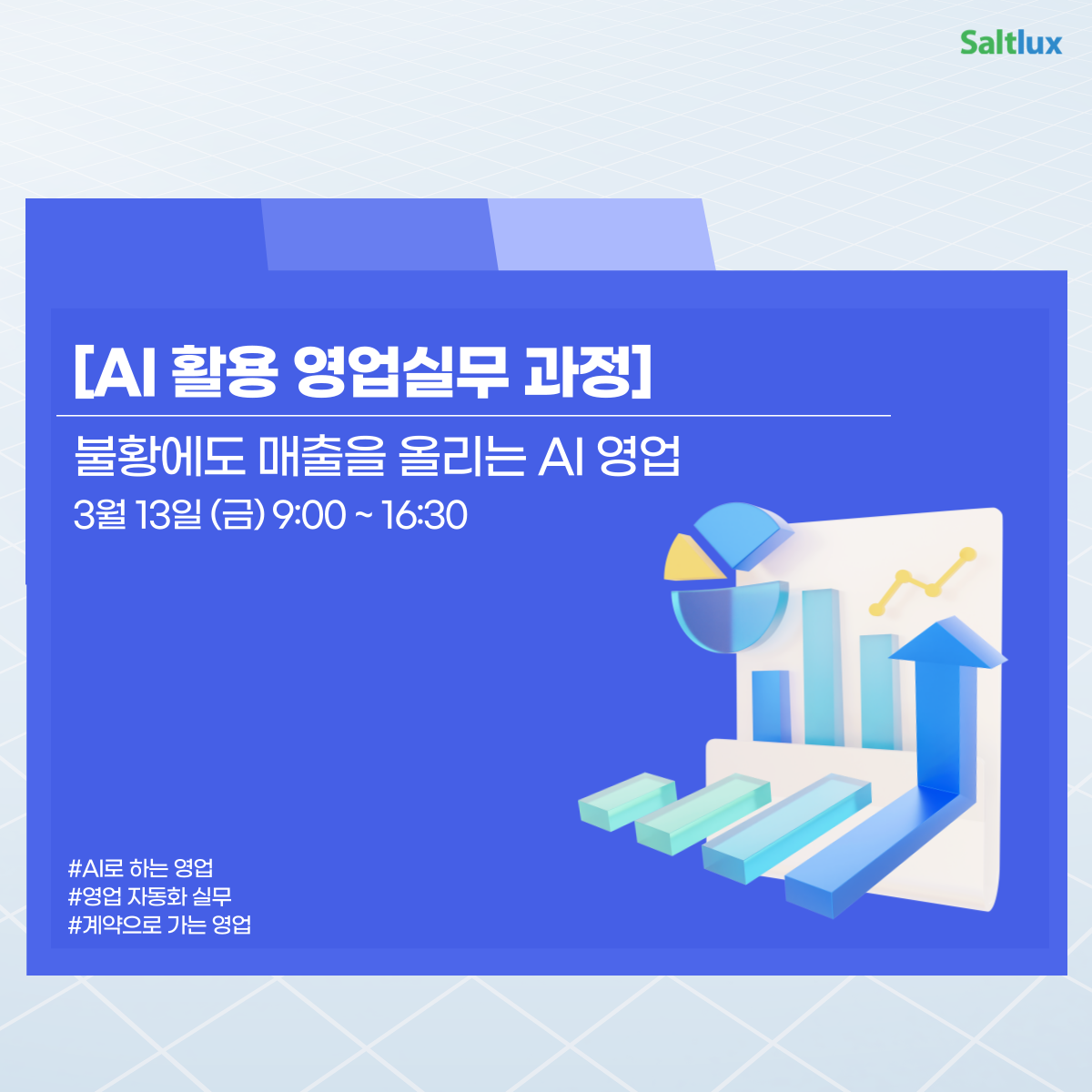 Saltlux

[AI 활용 영업실무 과정]

불황에도 매출을 올리는 AI 영업

3월 13일 (금) 9:00 ~ 16:30

#AI로 하는 영업
#영업 자동화 실무
#계약으로 가는 영업